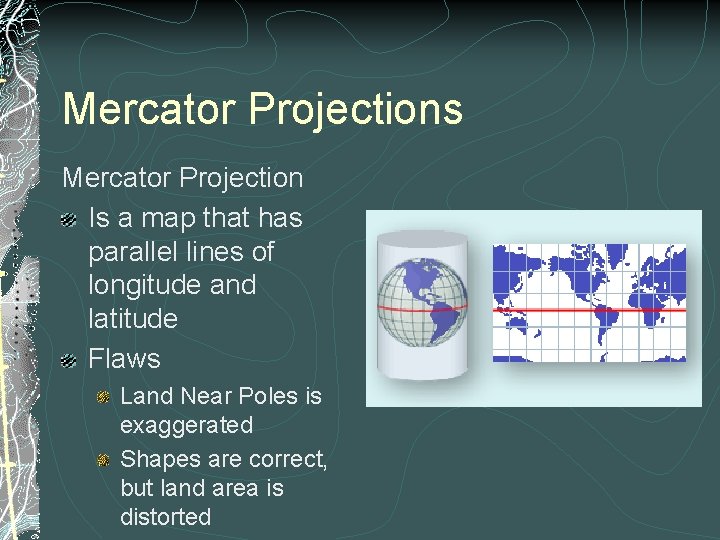 Mercator Projections

Mercator Projection

Is a map that has parallel lines of longitude and latitude

Flaws

Land Near Poles is exaggerated

Shapes are correct, but land area is distorted